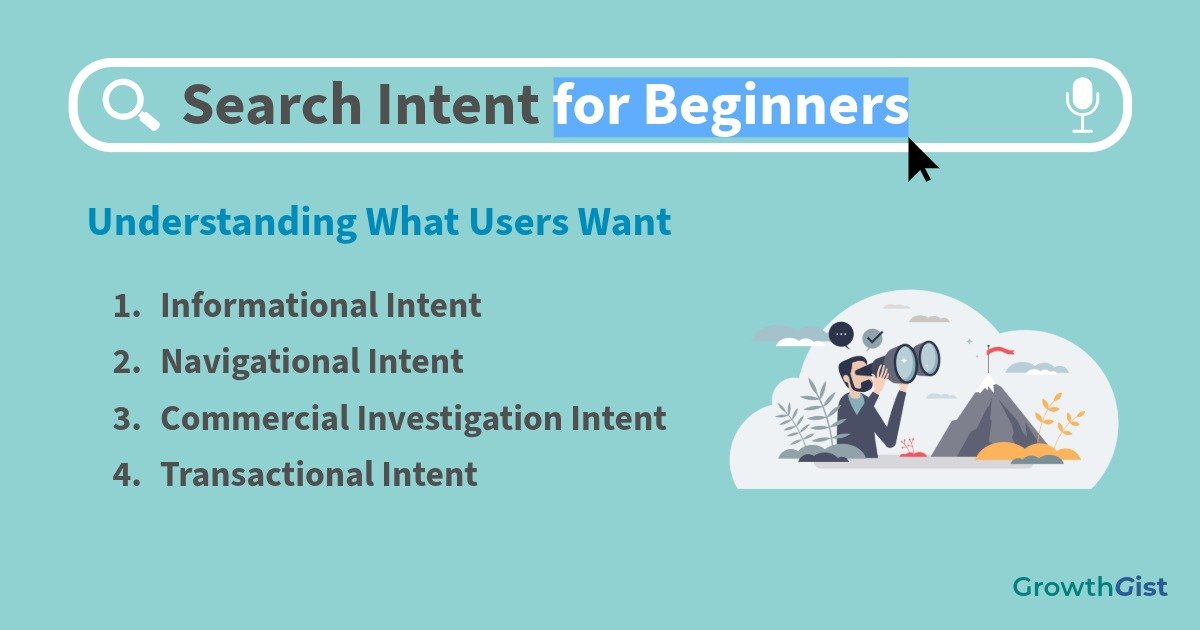 Search Intent for Beginners

Understanding What Users Want

1. Informational Intent
2. Navigational Intent
3. Commercial Investigation Intent
4. Transactional Intent

GrowthGist